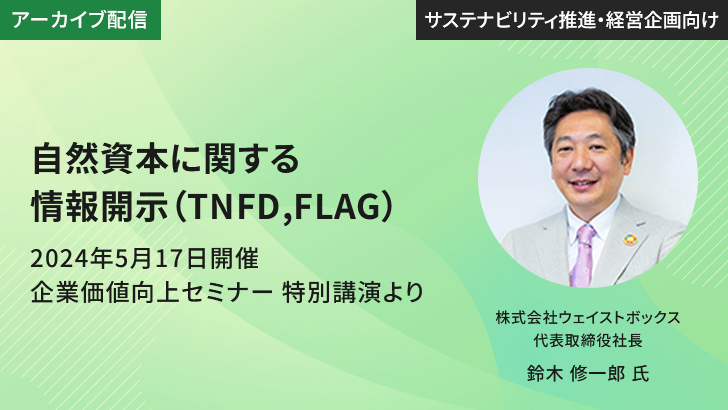 アーカイブ配信

サステナビリティ推進・経営企画向け

自然資本に関する
情報開示（TNFD,FLAG）

2024年5月17日開催
企業価値向上セミナー 特別講演より

株式会社ウェイストボックス
代表取締役社長
鈴木 修一郎 氏